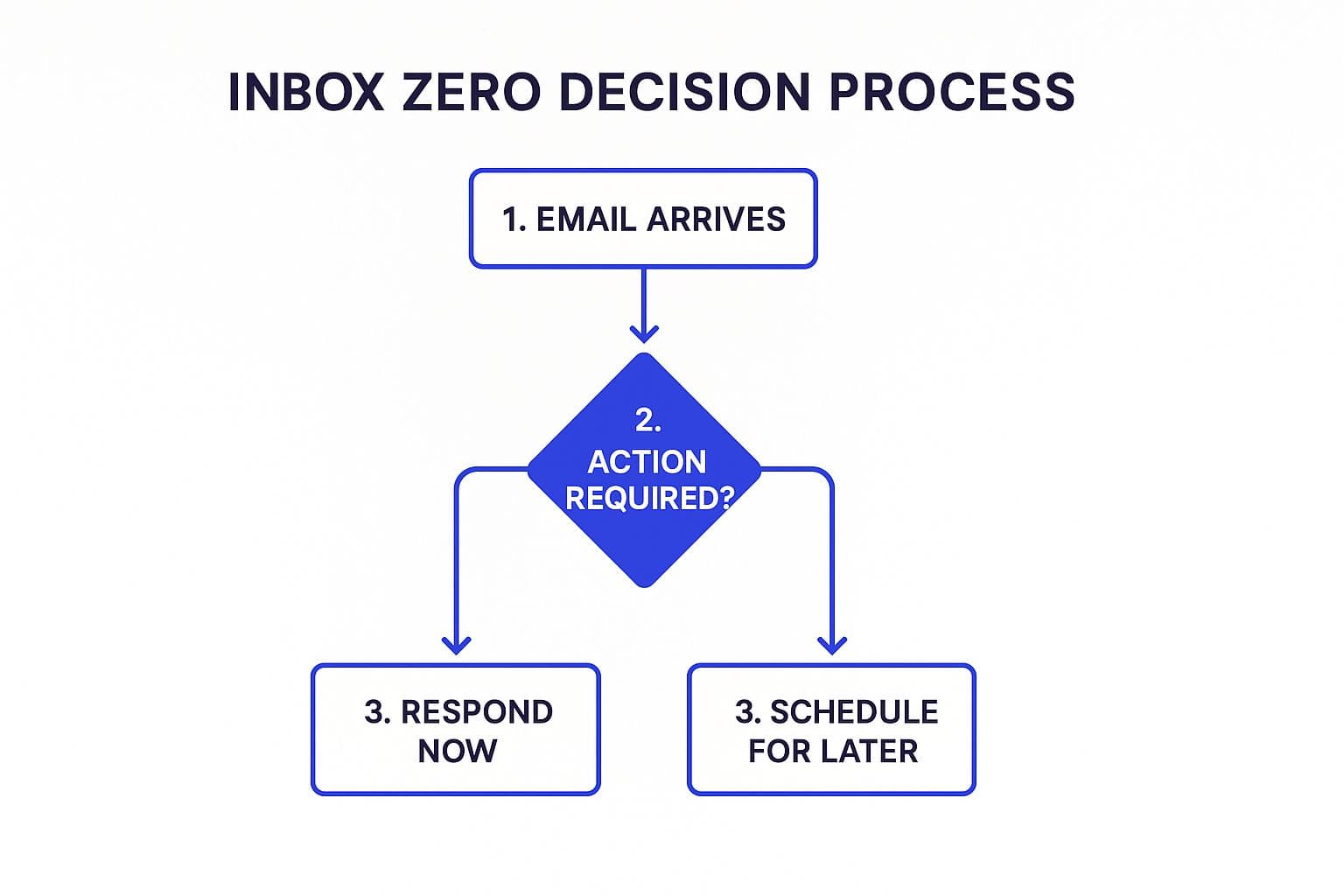 INBOX ZERO DECISION PROCESS

1. EMAIL ARRIVES

2. ACTION REQUIRED?

3. RESPOND NOW

3. SCHEDULE FOR LATER